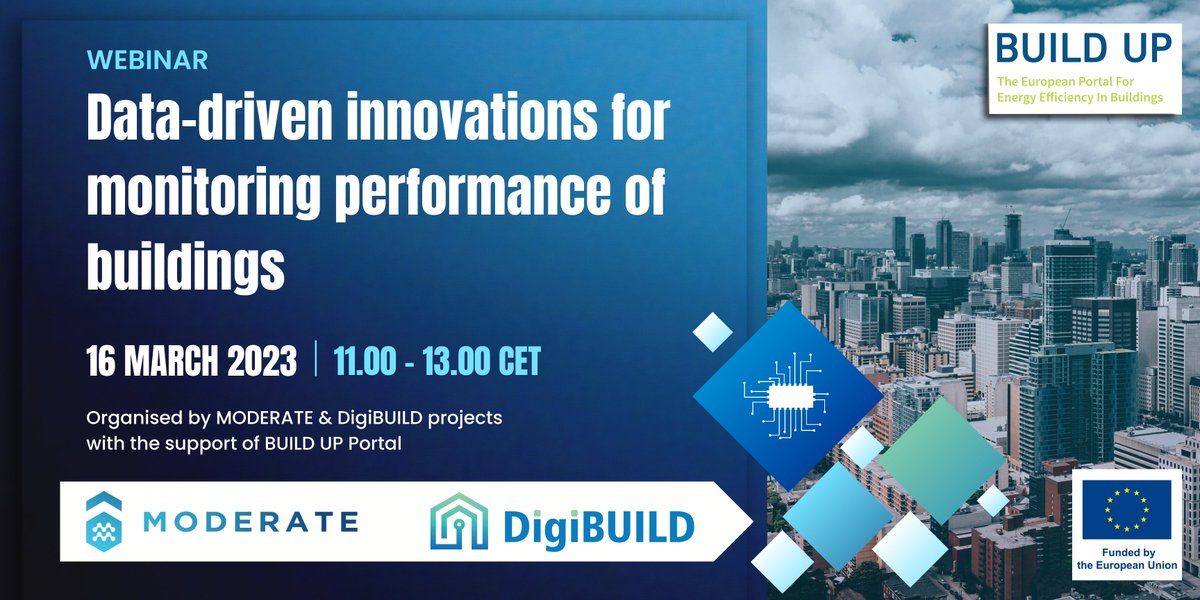 WEBINAR

Data-driven innovations for monitoring performance of buildings

16 MARCH 2023 | 11.00 - 13.00 CET

Organised by MODERATE & DigiBUILD projects with the support of BUILD UP Portal

MODERATE

DigiBUILD

BUILD UP

The European Portal For Energy Efficiency In Buildings

Funded by the European Union